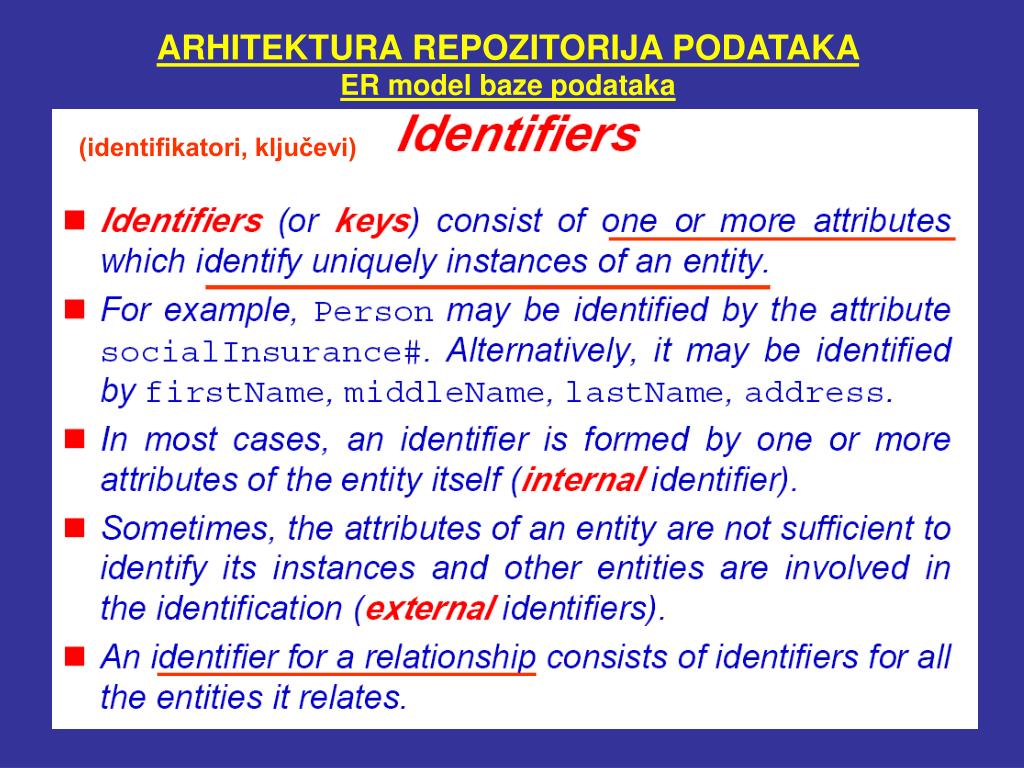 ARHITEKTURA REPOZITORIJA PODATAKA
ER model baze podataka

(identifikatori, ključevi) Identifiers

■ Identifiers (or keys) consist of one or more attributes which identify uniquely instances of an entity.

■ For example, Person may be identified by the attribute socialInsurance#. Alternatively, it may be identified by firstName, middleName, lastName, address.

■ In most cases, an identifier is formed by one or more attributes of the entity itself (internal identifier).

■ Sometimes, the attributes of an entity are not sufficient to identify its instances and other entities are involved in the identification (external identifiers).

■ An identifier for a relationship consists of identifiers for all the entities it relates.